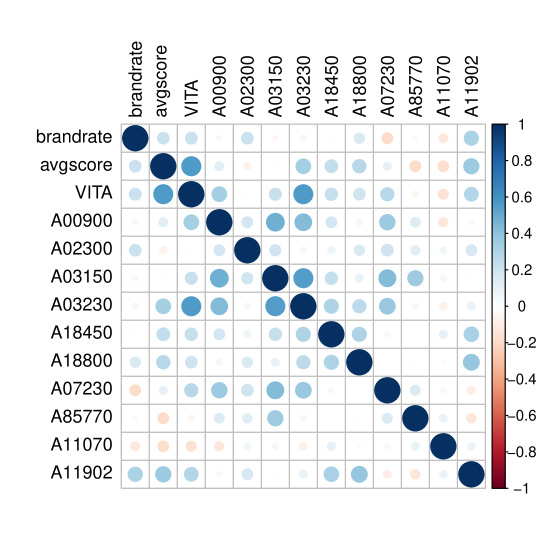 brandrate
avgscore
VITA
A00900
A02300
A03150
A03230
A18450
A18800
A07230
A85770
A11070
A11902

brandrate
avgscore
VITA
A00900
A02300
A03150
A03230
A18450
A18800
A07230
A85770
A11070
A11902

1
0.8
0.6
0.4
0.2
0
−0.2
−0.4
−0.6
−0.8
−1